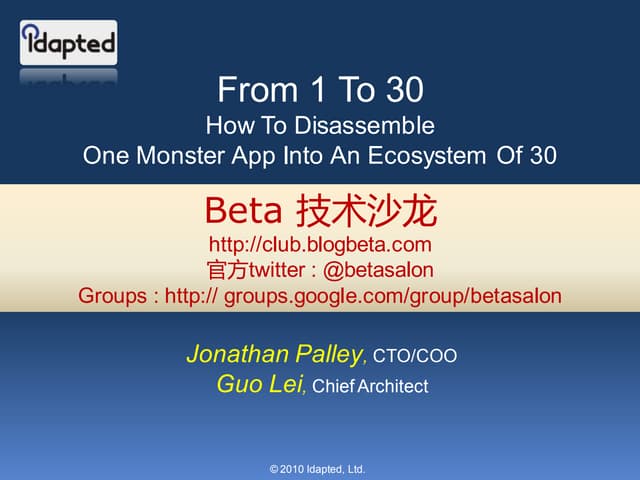 Idapted

From 1 To 30
How To Disassemble
One Monster App Into An Ecosystem Of 30

Beta 技术沙龙
http://club.blogbeta.com
官方twitter : @betasalon
Groups : http:// groups.google.com/group/betasalon

Jonathan Palley, CTO/COO
Guo Lei, Chief Architect

© 2010 Idapted, Ltd.